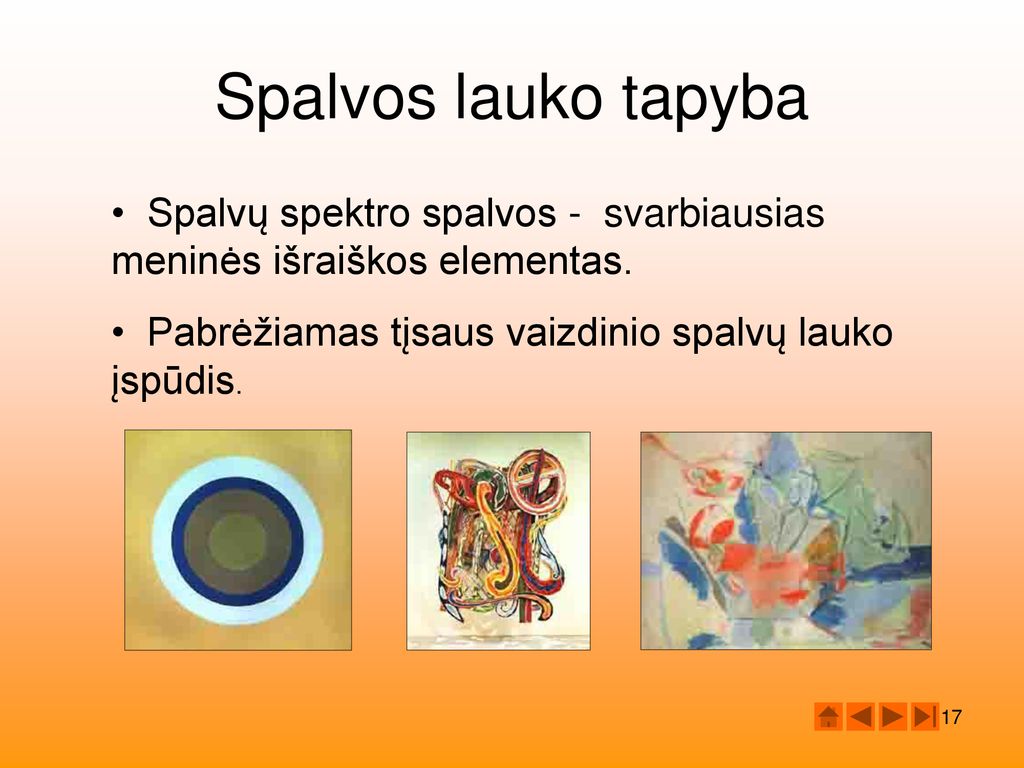 Spalvos lauko tapyba

• Spalvų spektro spalvos - svarbiausias meninės išraiškos elementas.

• Pabrėžiamas tįsaus vaizdinio spalvų lauko įspūdis.

17